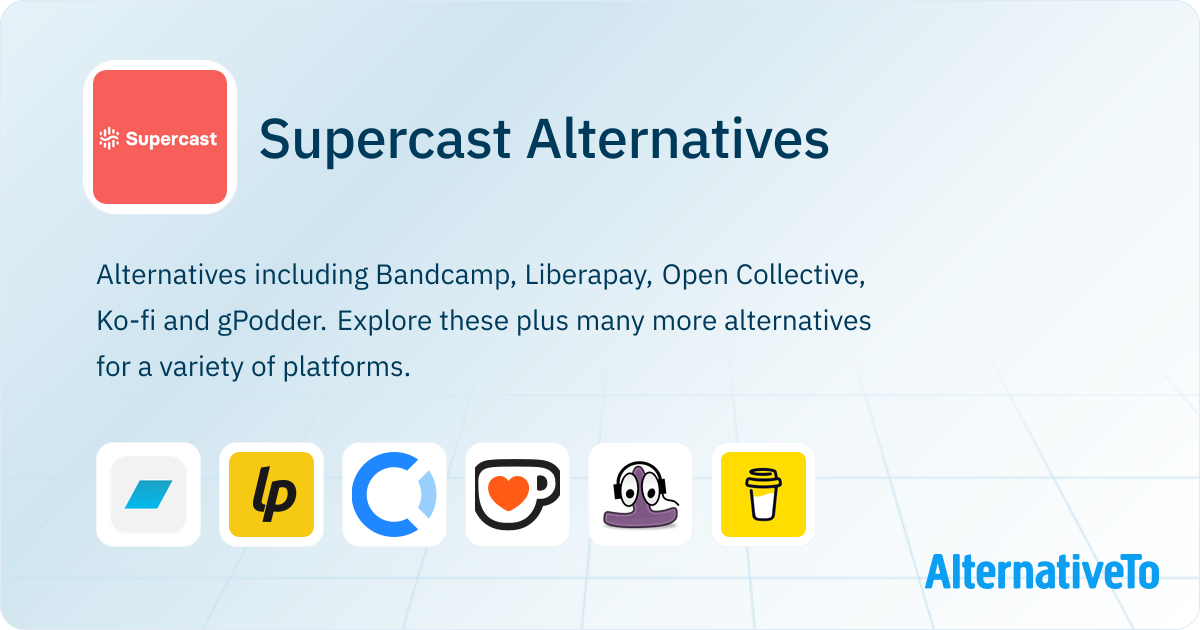 Supercast

Supercast Alternatives

Alternatives including Bandcamp, Liberapay, Open Collective, Ko-fi and gPodder. Explore these plus many more alternatives for a variety of platforms.

lp

AlternativeTo